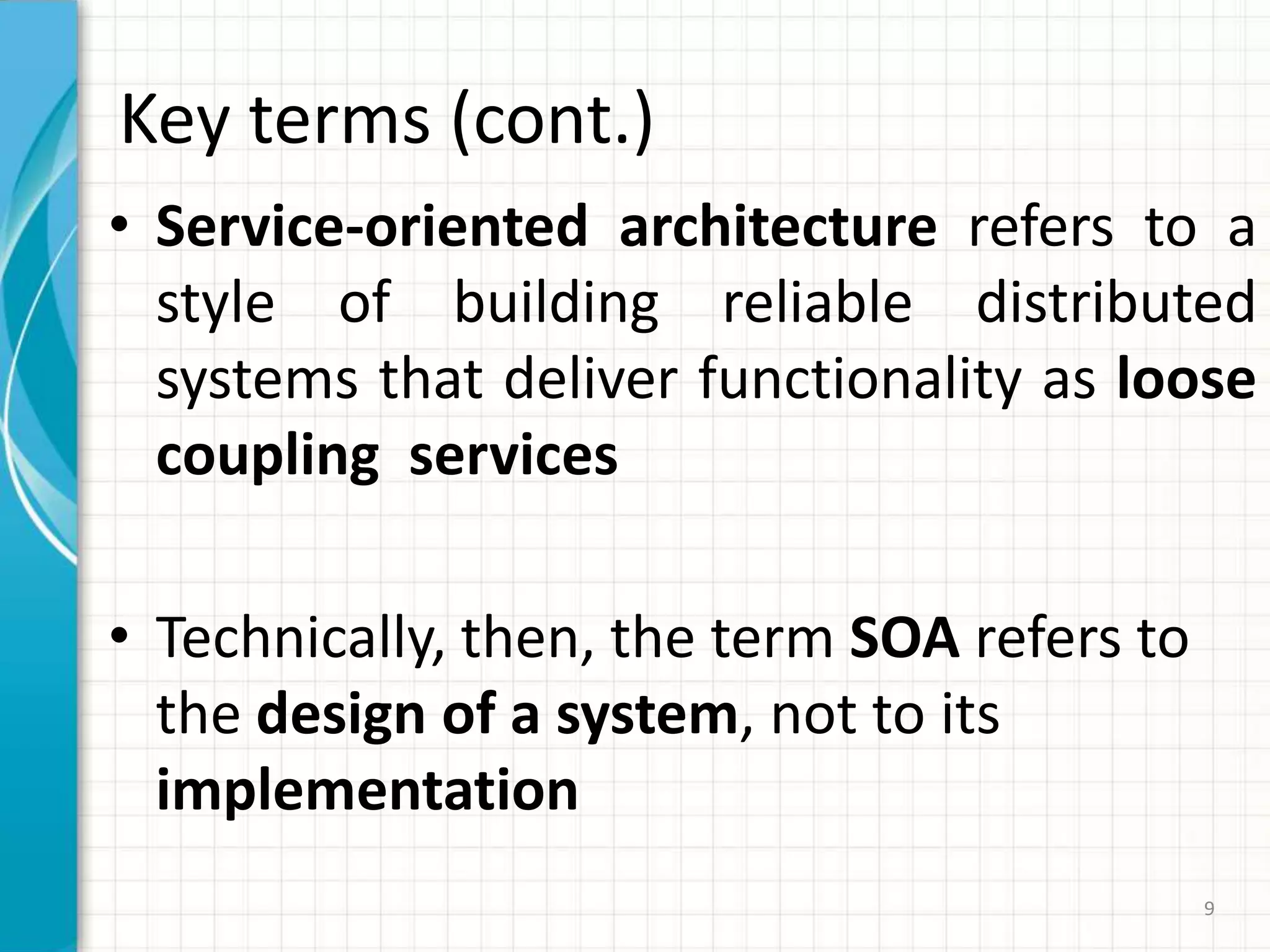 Key terms (cont.)

• Service-oriented architecture refers to a style of building reliable distributed systems that deliver functionality as loose coupling services

• Technically, then, the term SOA refers to the design of a system, not to its implementation

9